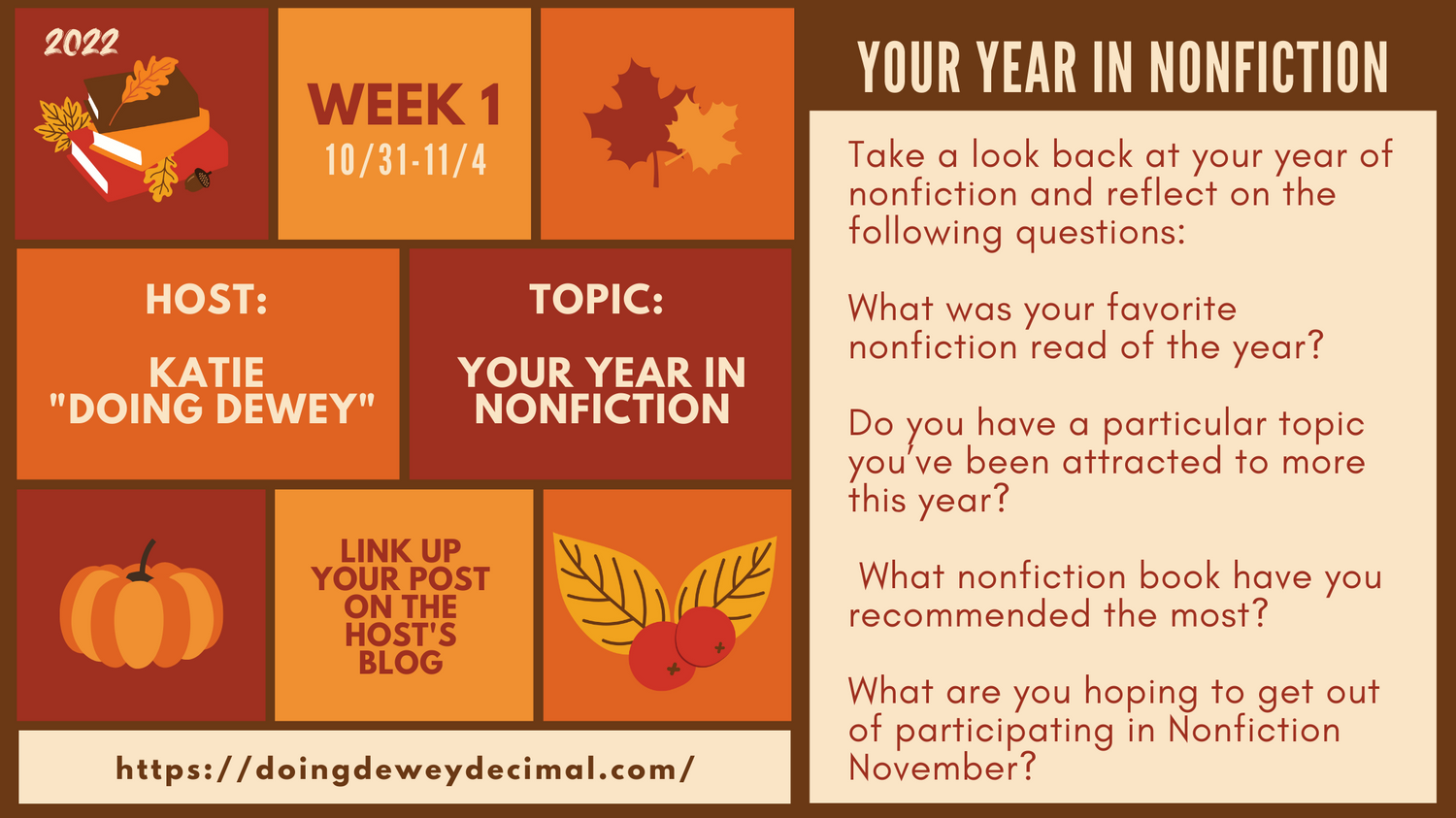 2022

WEEK 1
10/31-11/4

HOST:

KATIE
"DOING DEWEY"

TOPIC:

YOUR YEAR IN NONFICTION

LINK UP YOUR POST ON THE HOST'S BLOG

https://doingdeweydecimal.com/

YOUR YEAR IN NONFICTION

Take a look back at your year of nonfiction and reflect on the following questions:

What was your favorite nonfiction read of the year?

Do you have a particular topic you've been attracted to more this year?

What nonfiction book have you recommended the most?

What are you hoping to get out of participating in Nonfiction November?